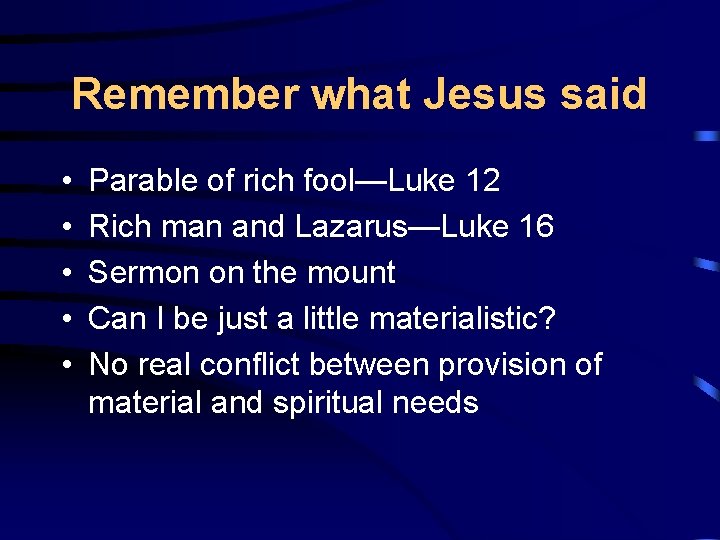 Remember what Jesus said

• Parable of rich fool—Luke 12
• Rich man and Lazarus—Luke 16
• Sermon on the mount
• Can I be just a little materialistic?
• No real conflict between provision of material and spiritual needs